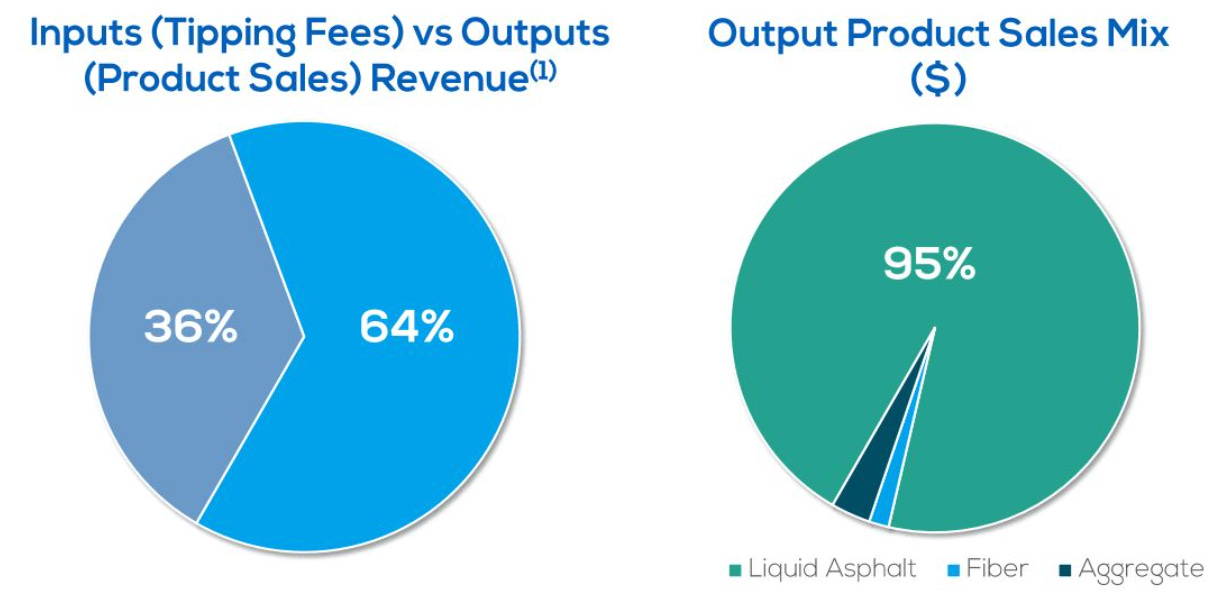 Inputs (Tipping Fees) vs Outputs (Product Sales) Revenue$^{(1)}$

36%

64%

Output Product Sales Mix ($)

95%

Liquid Asphalt Fiber Aggregate